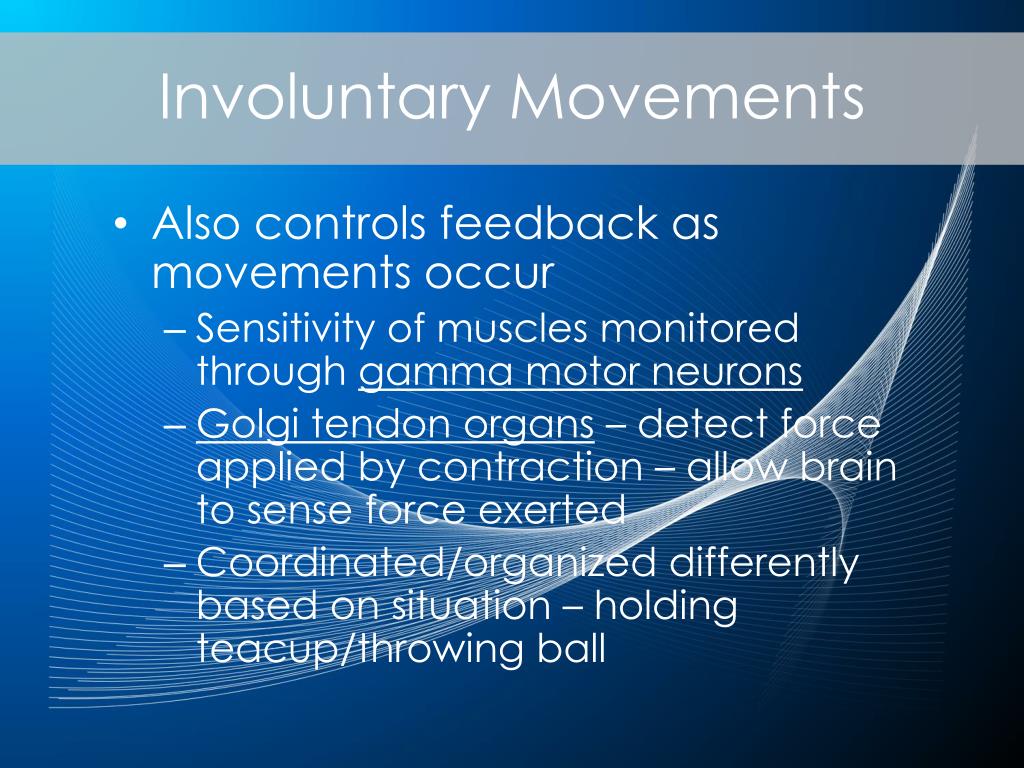 Involuntary Movements

• Also controls feedback as movements occur
– Sensitivity of muscles monitored through gamma motor neurons
– Golgi tendon organs – detect force applied by contraction – allow brain to sense force exerted
– Coordinated/organized differently based on situation – holding teacup/throwing ball